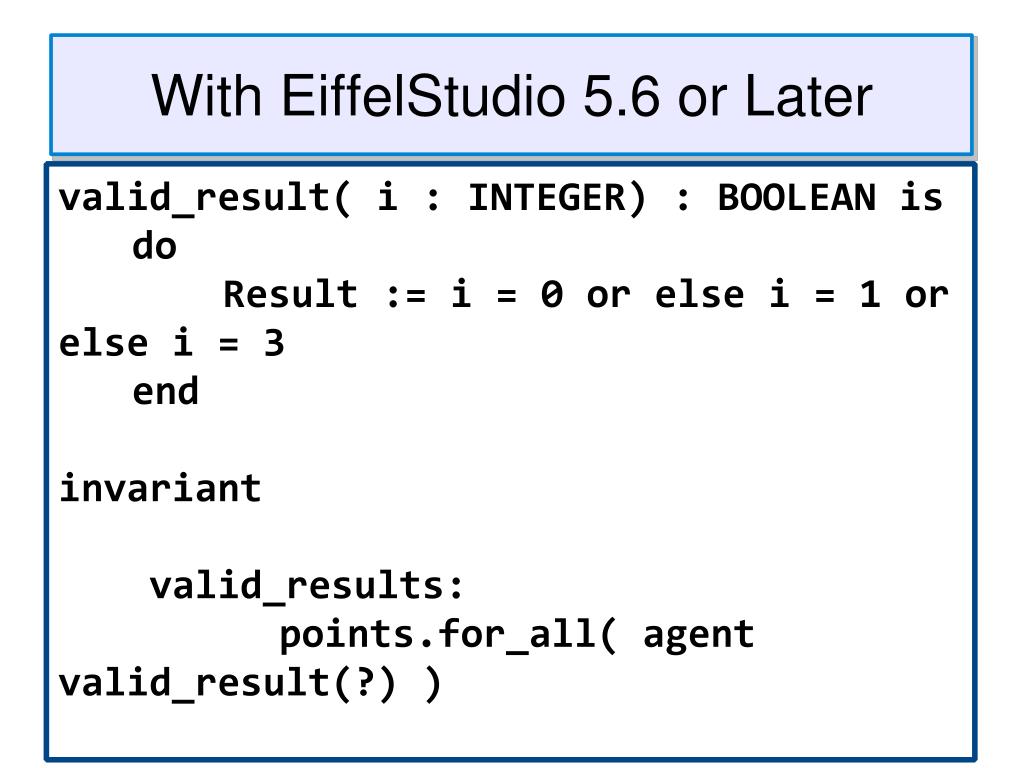 With EiffelStudio 5.6 or Later

valid_result( i : INTEGER) : BOOLEAN is
do
Result := i = 0 or else i = 1 or else i = 3
end

invariant

valid_results:
points.for_all( agent valid_result(?) )